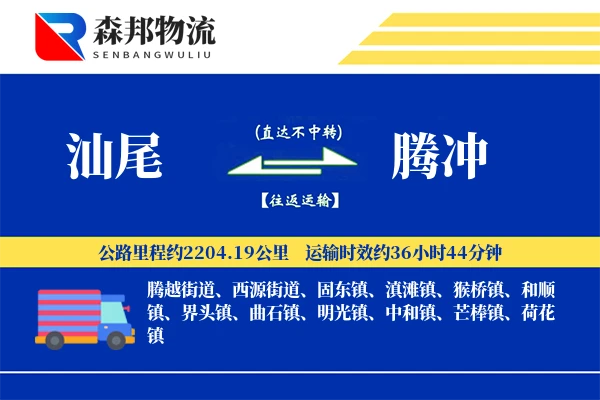 森邦物流
SENBANGWULIU

汕尾

(直达不中转)

【往返运输】

腾冲

公路里程约2204.19公里　运输时效约36小时44分钟

腾越街道、西源街道、固东镇、滇滩镇、猴桥镇、和顺镇、界头镇、曲石镇、明光镇、中和镇、芒棒镇、荷花镇